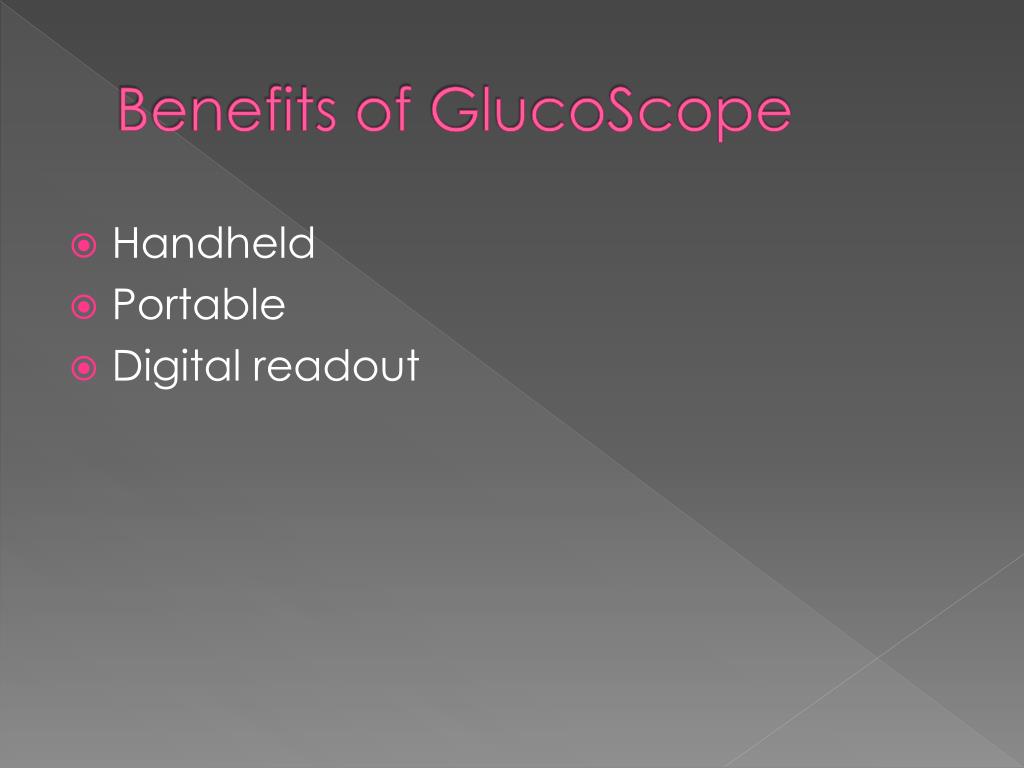 Benefits of GlucoScope

Handheld
Portable
Digital readout